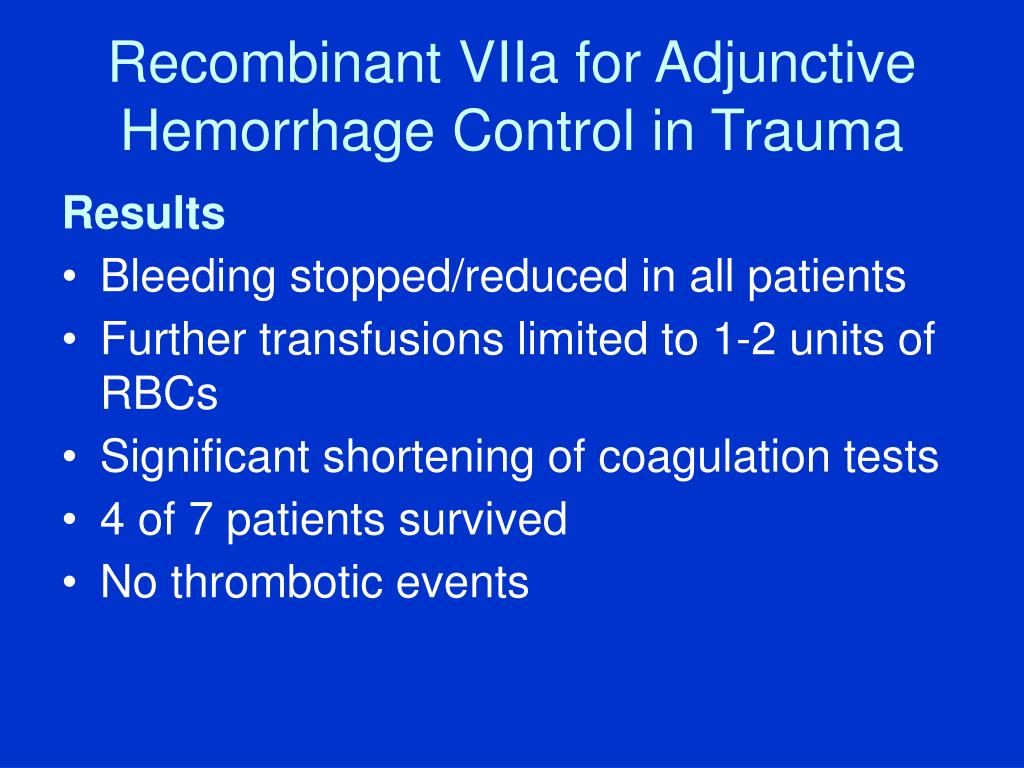 Recombinant VIIa for Adjunctive Hemorrhage Control in Trauma

Results
• Bleeding stopped/reduced in all patients
• Further transfusions limited to 1-2 units of RBCs
• Significant shortening of coagulation tests
• 4 of 7 patients survived
• No thrombotic events